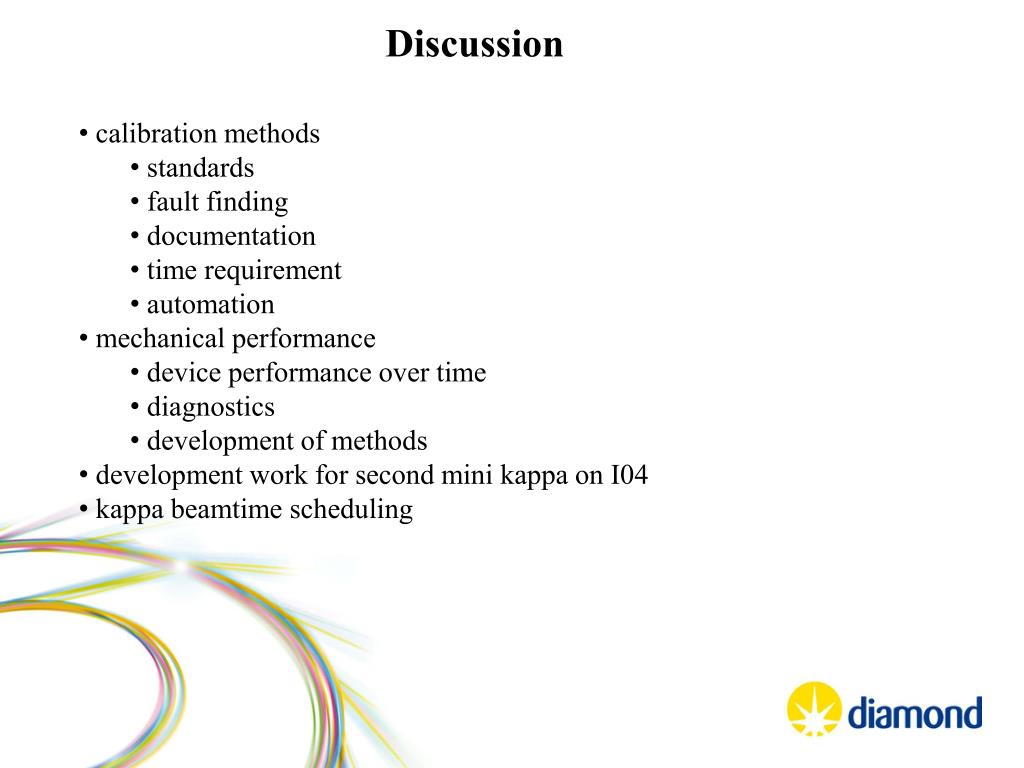 Discussion

• calibration methods
• standards
• fault finding
• documentation
• time requirement
• automation
• mechanical performance
• device performance over time
• diagnostics
• development of methods
• development work for second mini kappa on I04
• kappa beamtime scheduling

diamond